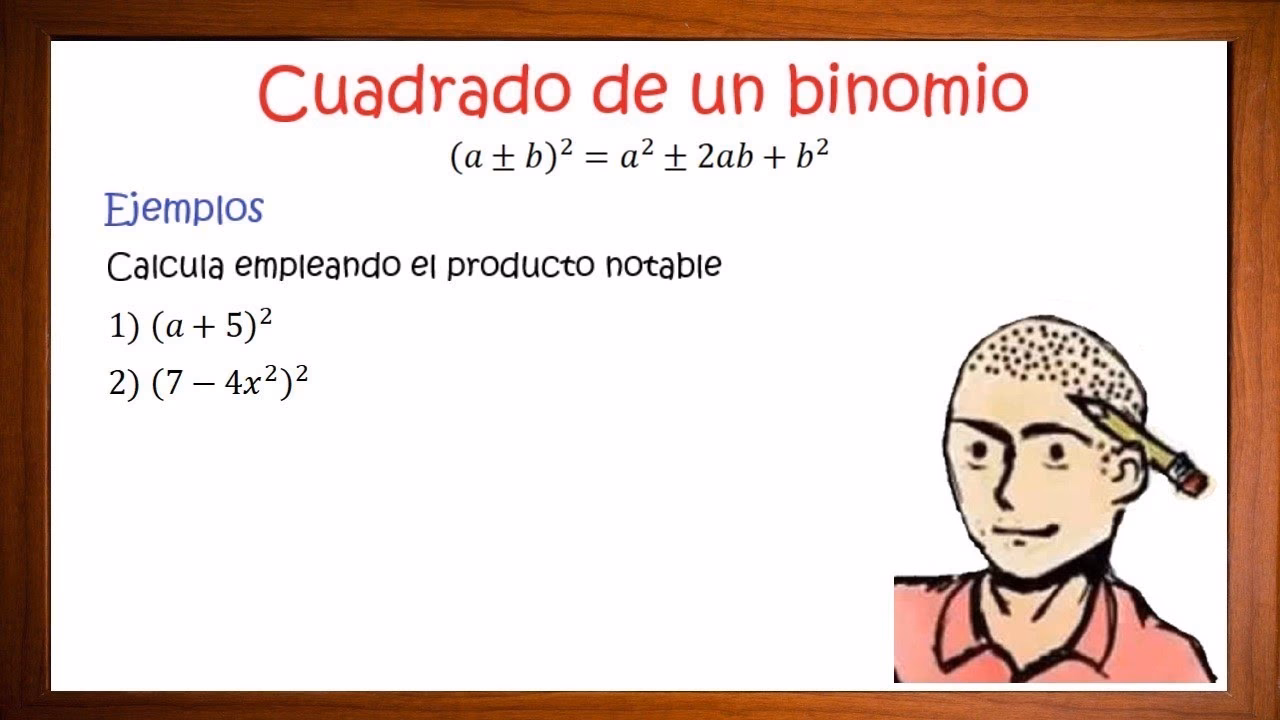 Cuadrado de un binomio

$(a \pm b)^2 = a^2 \pm 2ab + b^2$

Ejemplos

Calcula empleando el producto notable

1) $(a + 5)^2$

2) $(7 - 4x^2)^2$